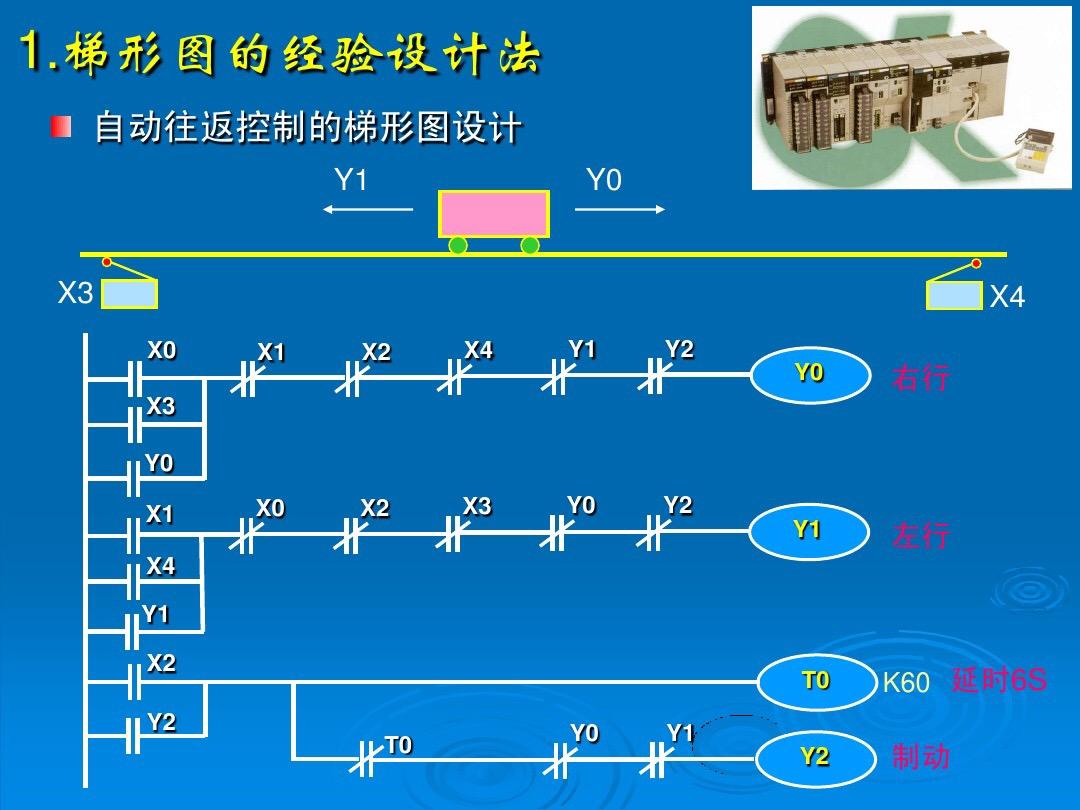 1.梯形图的经验设计法

自动往返控制的梯形图设计

Y1 Y0

X3 X4

X0 X1 X2 X4 Y1 Y2 Y0 右行
X3
Y0
X1 X0 X2 X3 Y0 Y2 Y1 左行
X4
Y1
X2 T0 K60 延时6S
Y2 T0 Y0 Y1 Y2 制动